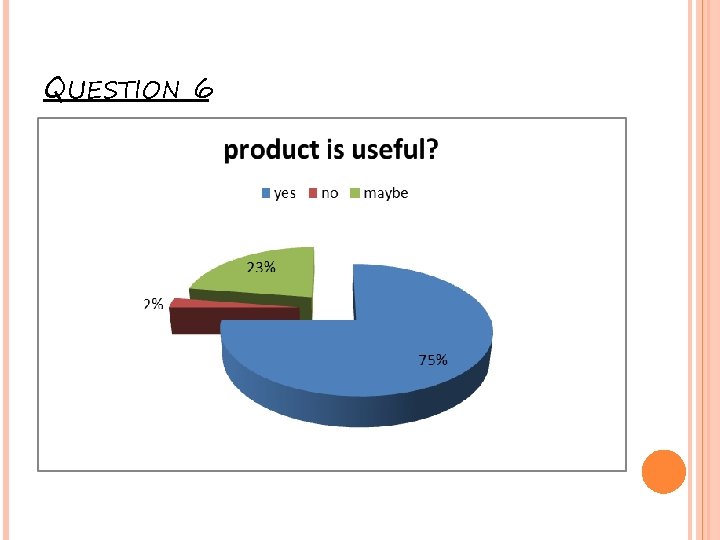 QUESTION 6

product is useful?

yes no maybe

23%

2%

75%